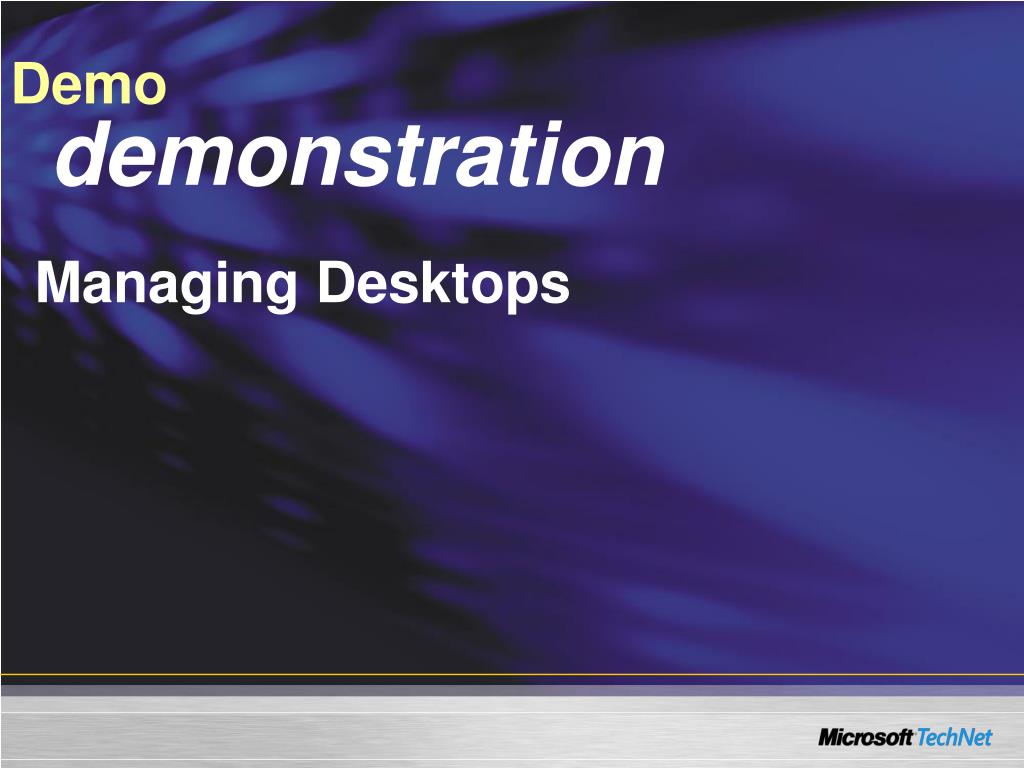 Demo
demonstration

Managing Desktops

Microsoft TechNet